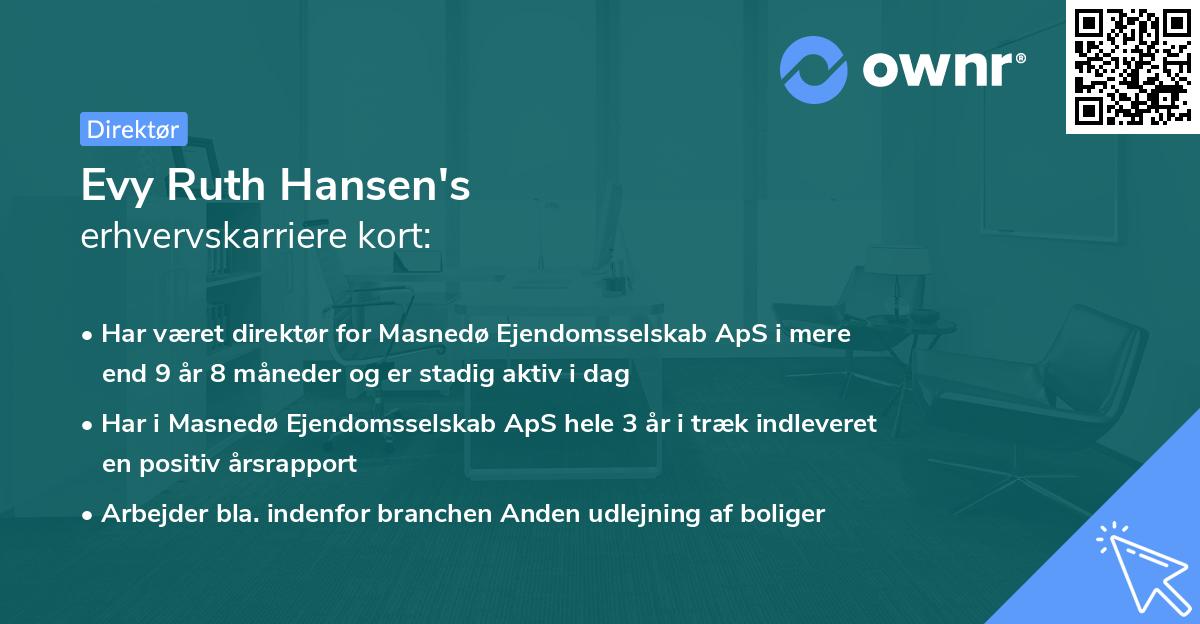 ownr®

Direktør

Evy Ruth Hansen's
erhvervskarriere kort:

• Har været direktør for Masnedø Ejendomsselskab ApS i mere end 9 år 8 måneder og er stadig aktiv i dag

• Har i Masnedø Ejendomsselskab ApS hele 3 år i træk indleveret en positiv årsrapport

• Arbejder bla. indenfor branchen Anden udlejning af boliger